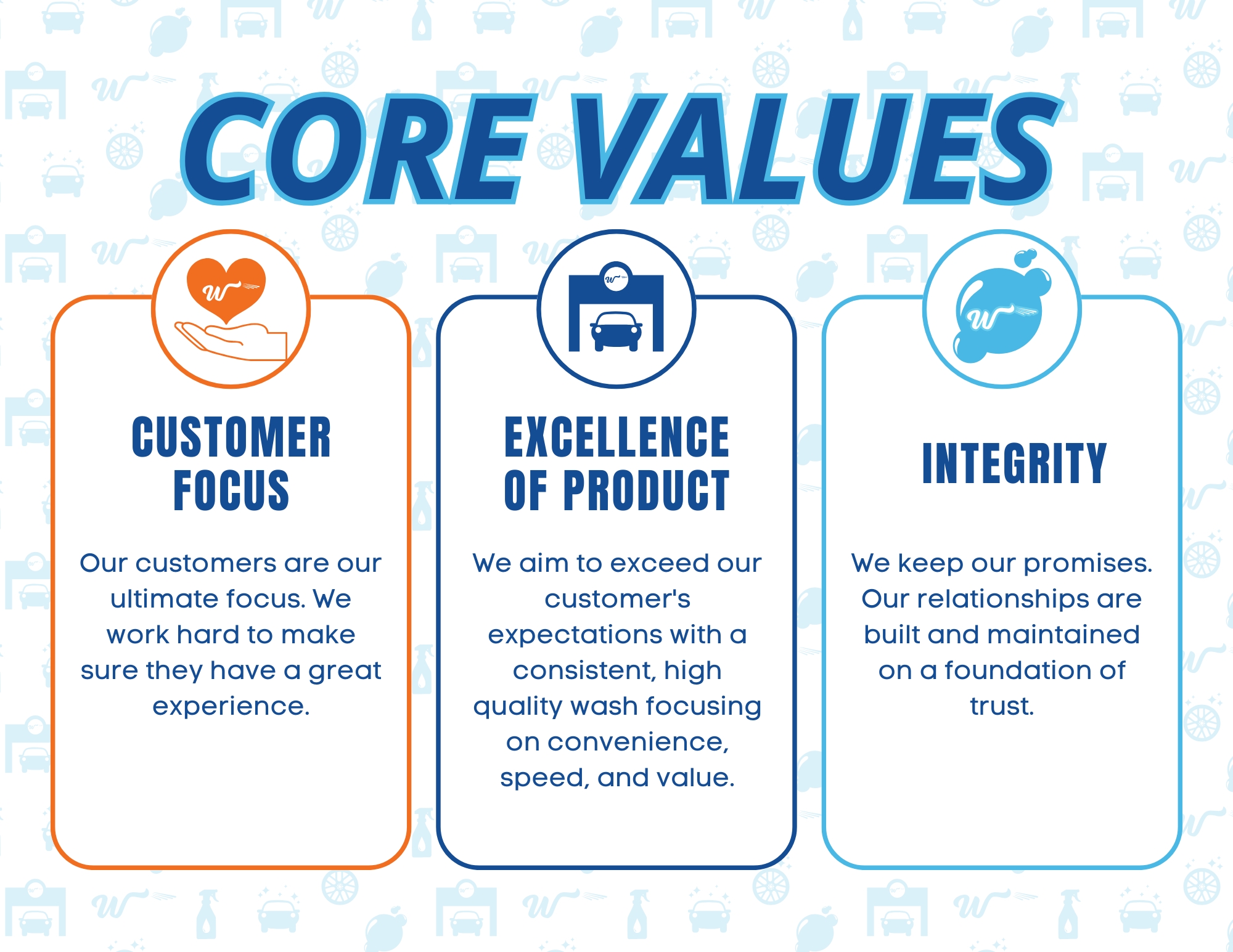 CORE VALUES

CUSTOMER FOCUS

Our customers are our ultimate focus. We work hard to make sure they have a great experience.

EXCELLENCE OF PRODUCT

We aim to exceed our customer's expectations with a consistent, high quality wash focusing on convenience, speed, and value.

INTEGRITY

We keep our promises. Our relationships are built and maintained on a foundation of trust.